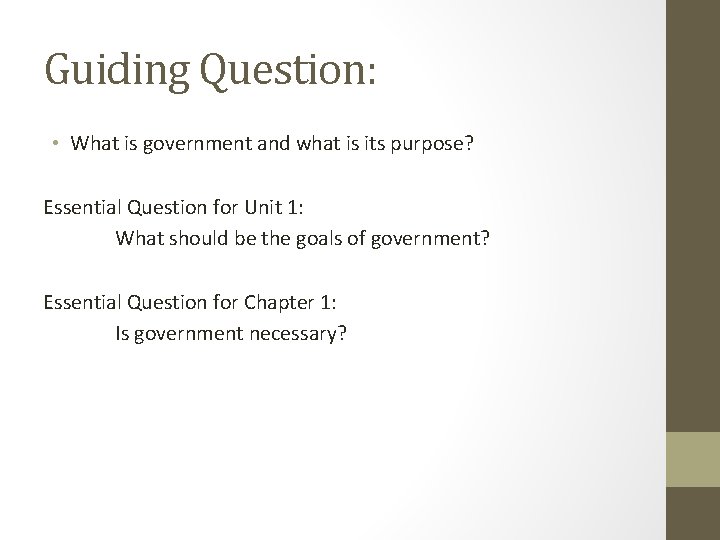 Guiding Question:

• What is government and what is its purpose?

Essential Question for Unit 1:
What should be the goals of government?

Essential Question for Chapter 1:
Is government necessary?